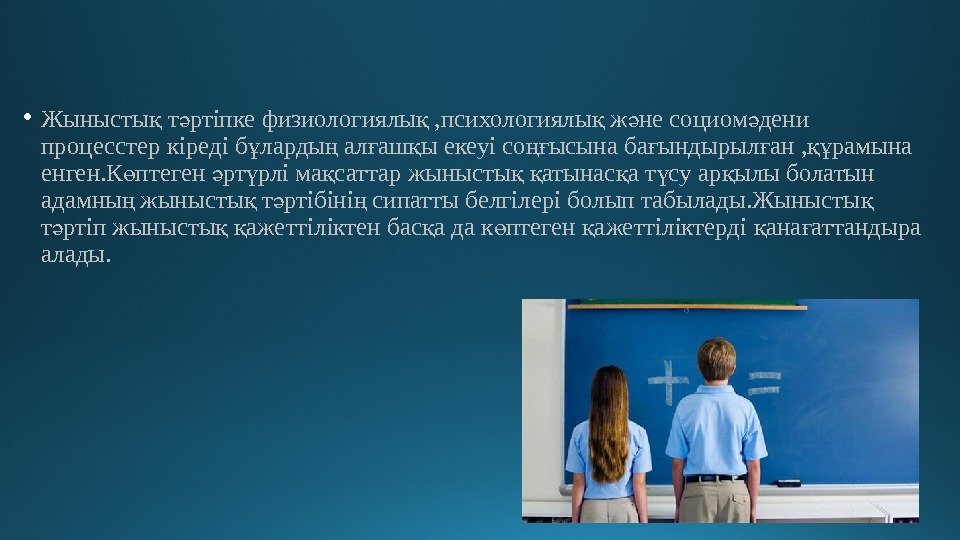 • Жыныстық тәртіпке физиологиялық ,психологиялық және социомәдени процесстер кіреді бұлардың алғашқы екеуі соңғысына бағындырылған ,құрамына енген.Көптеген әртүрлі мақсаттар жыныстық қатынасқа түсу арқылы болатын адамның жыныстық тәртібінің сипатты белгілері болып табылады.Жыныстық тәртіп жыныстық қажеттіліктен басқа да көптеген қажеттіліктерді қанағаттандыра алады.

+ =